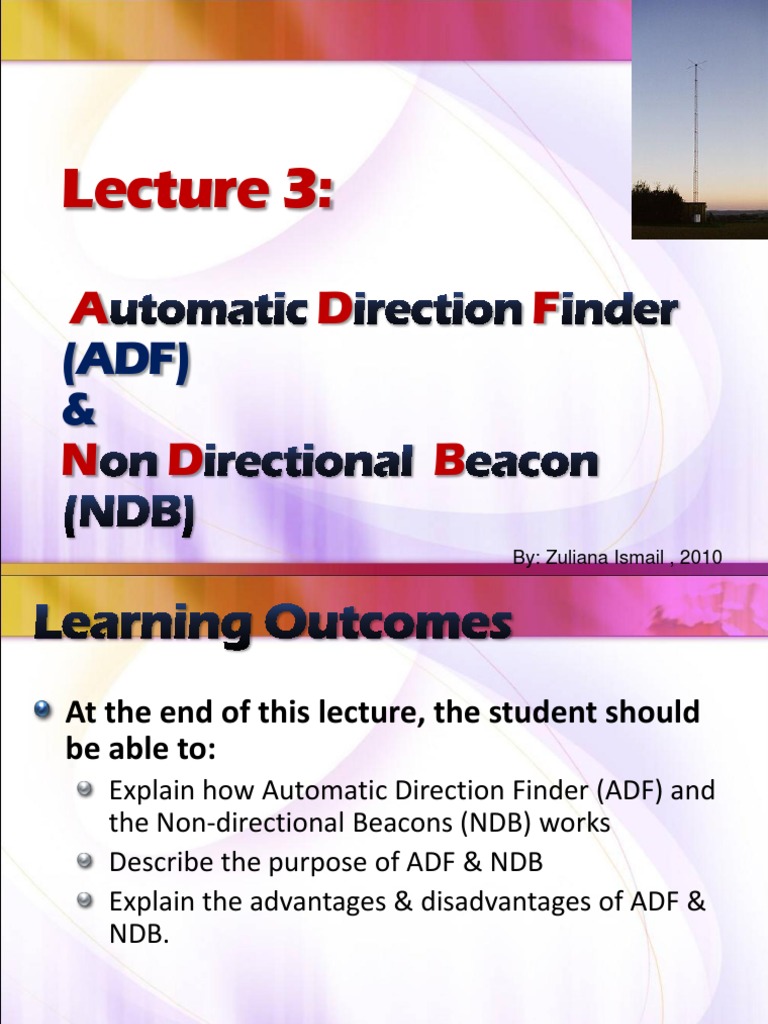 Lecture 3:

Automatic Direction Finder (ADF)
&
Non Directional Beacon (NDB)

By: Zuliana Ismail , 2010

Learning Outcomes

At the end of this lecture, the student should be able to:

Explain how Automatic Direction Finder (ADF) and the Non-directional Beacons (NDB) works

Describe the purpose of ADF & NDB

Explain the advantages & disadvantages of ADF & NDB.